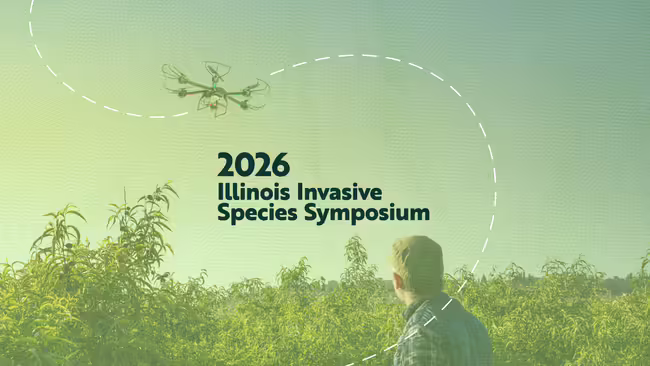 2026
Illinois Invasive
Species Symposium